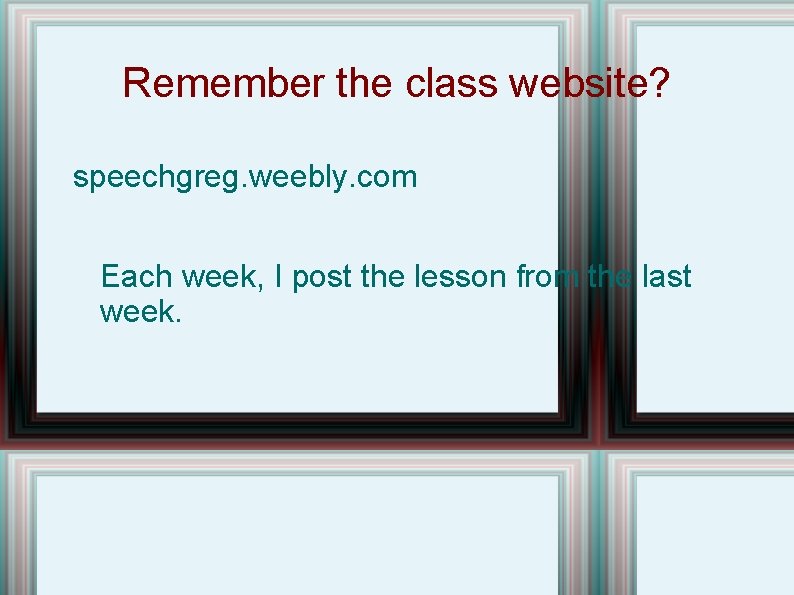 Remember the class website?

speechgreg.weebly.com

Each week, I post the lesson from the last week.